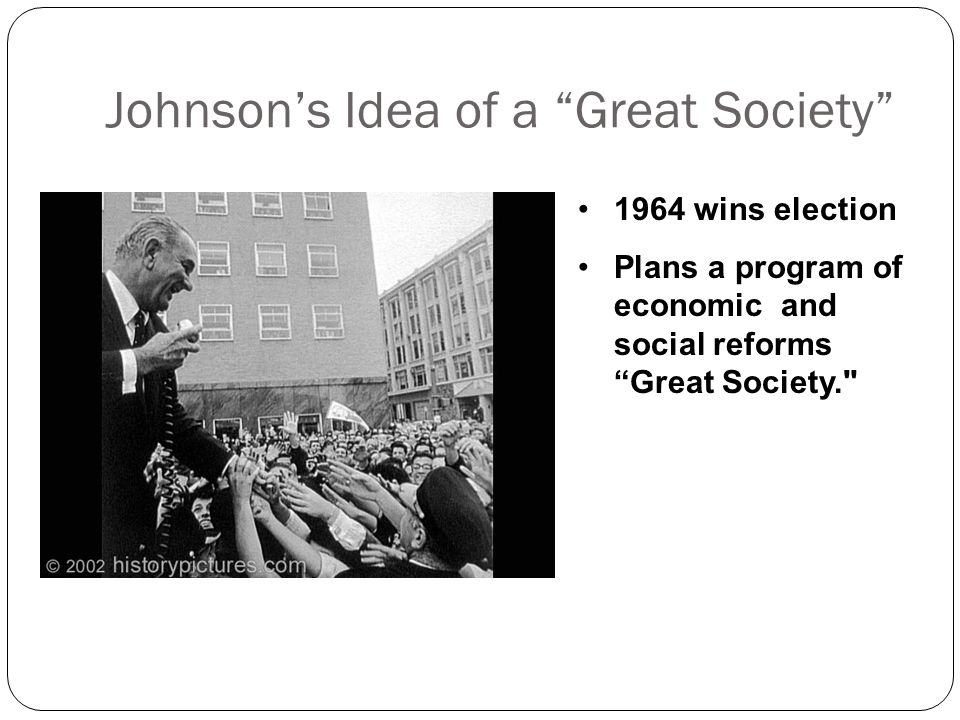 Johnson’s Idea of a “Great Society”

© 2002 historypictures.com

• 1964 wins election

• Plans a program of economic  and social reforms “Great Society."